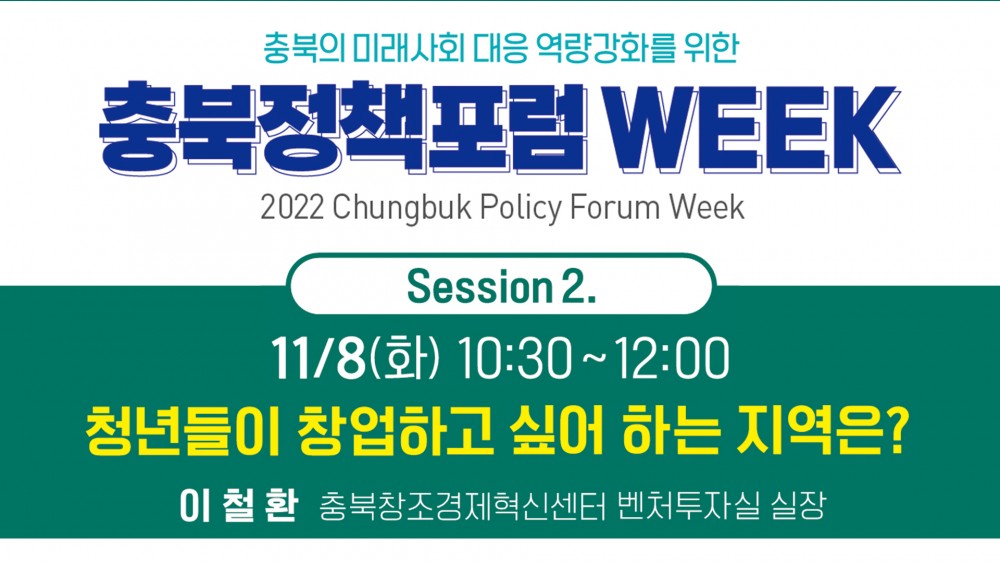 충북의 미래사회 대응 역량강화를 위한

충북정책포럼 WEEK

2022 Chungbuk Policy Forum Week

Session 2.

11/8(화) 10:30 ~ 12:00

청년들이 창업하고 싶어 하는 지역은?

이 철 환 충북창조경제혁신센터 벤처투자실 실장